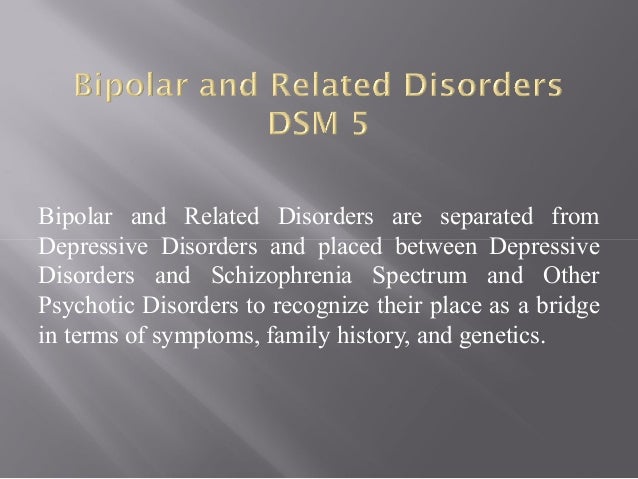 Bipolar and Related Disorders
DSM 5

Bipolar and Related Disorders are separated from Depressive Disorders and placed between Depressive Disorders and Schizophrenia Spectrum and Other Psychotic Disorders to recognize their place as a bridge in terms of symptoms, family history, and genetics.